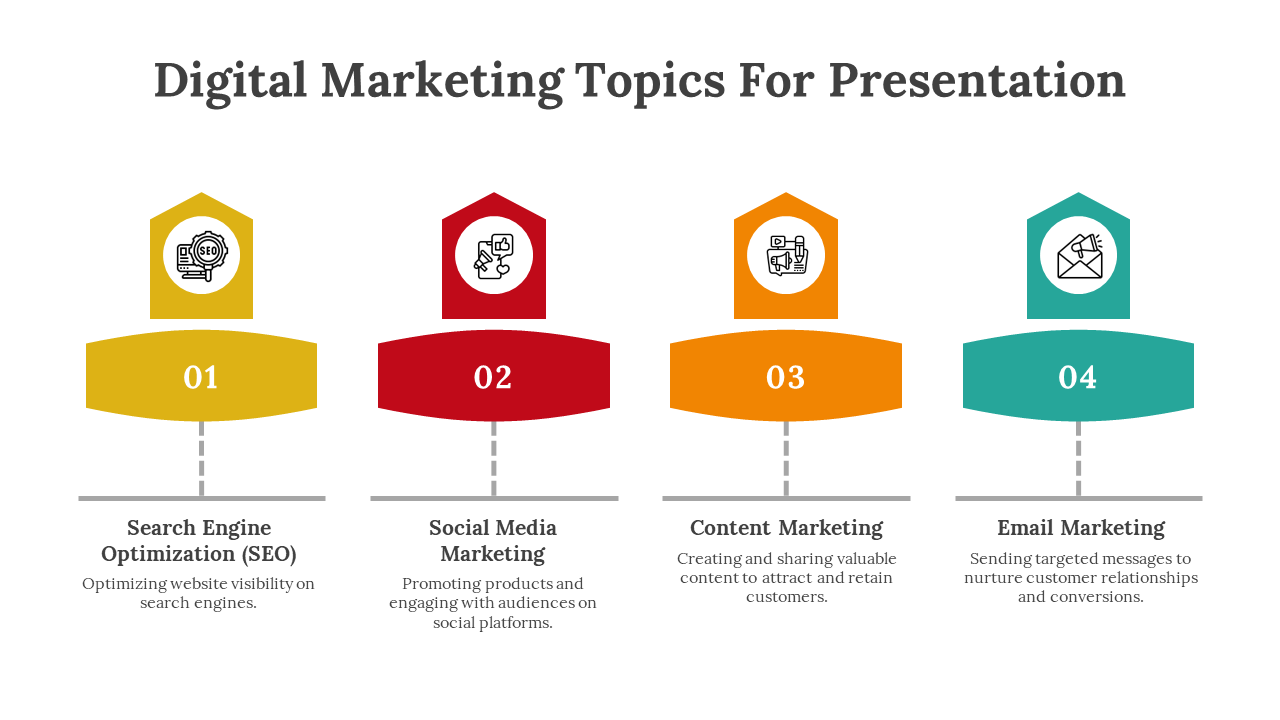 Digital Marketing Topics For Presentation

SEO

01

Search Engine Optimization (SEO)

Optimizing website visibility on search engines.

02

Social Media Marketing

Promoting products and engaging with audiences on social platforms.

03

Content Marketing

Creating and sharing valuable content to attract and retain customers.

04

Email Marketing

Sending targeted messages to nurture customer relationships and conversions.